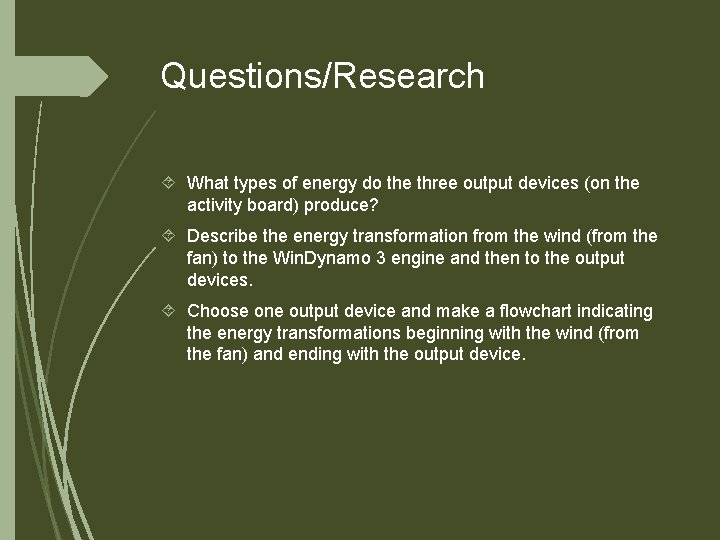 Questions/Research

What types of energy do the three output devices (on the activity board) produce?

Describe the energy transformation from the wind (from the fan) to the WinDynamo 3 engine and then to the output devices.

Choose one output device and make a flowchart indicating the energy transformations beginning with the wind (from the fan) and ending with the output device.